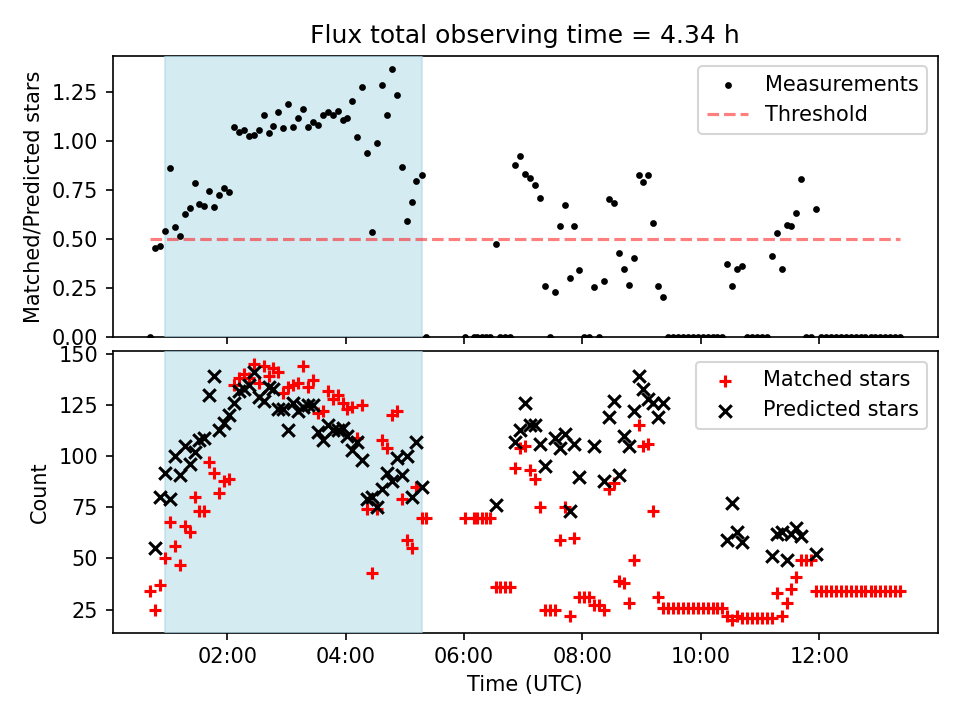 Flux total observing time = 4.34 h

Matched/Predicted stars

1.25
1.00
0.75
0.50
0.25
0.00

Measurements
Threshold

Count

150
125
100
75
50
25

Matched stars
Predicted stars

02:00
04:00
06:00
08:00
10:00
12:00

Time (UTC)